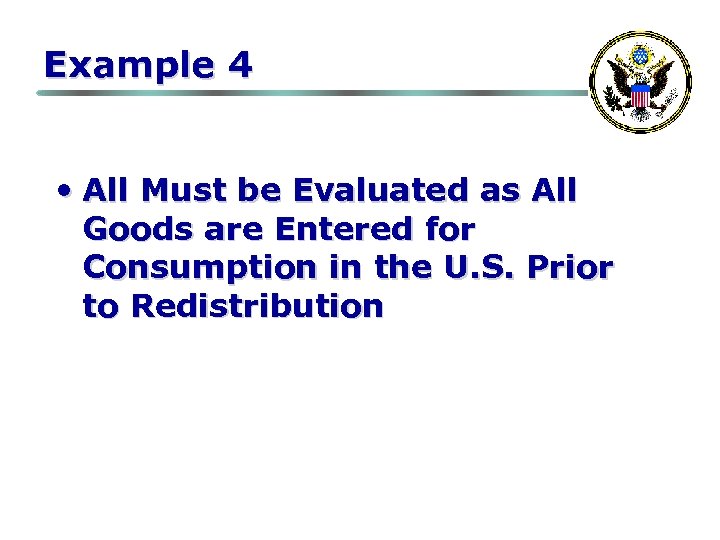 Example 4

• All Must be Evaluated as All Goods are Entered for Consumption in the U.S. Prior to Redistribution